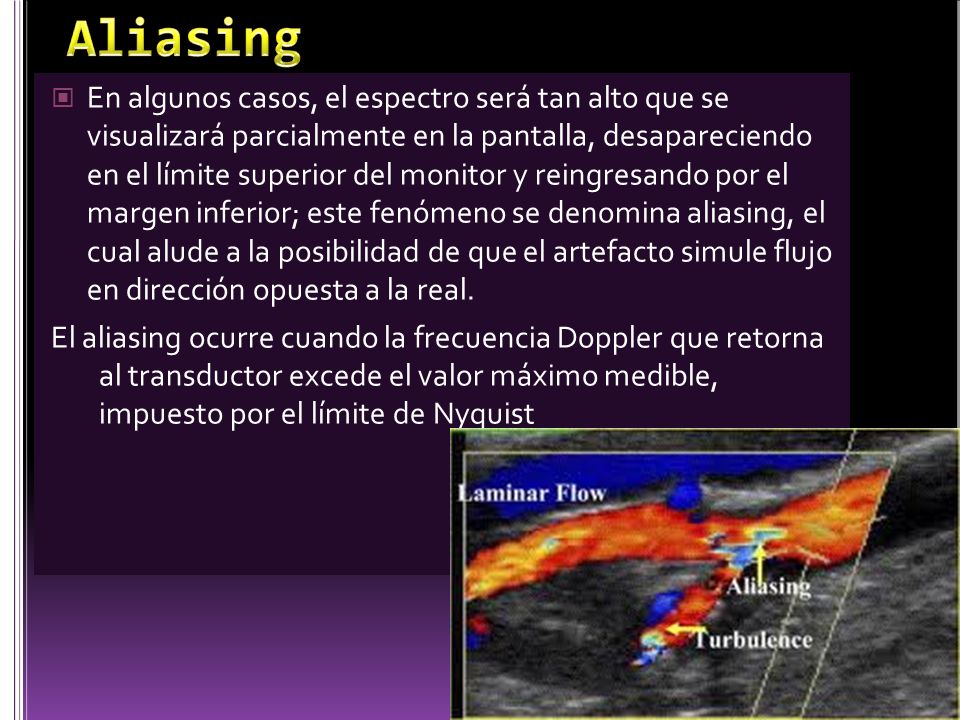 Aliasing

En algunos casos, el espectro será tan alto que se visualizará parcialmente en la pantalla, desapareciendo en el límite superior del monitor y reingresando por el margen inferior; este fenómeno se denomina aliasing, el cual alude a la posibilidad de que el artefacto simule flujo en dirección opuesta a la real.

El aliasing ocurre cuando la frecuencia Doppler que retorna al transductor excede el valor máximo medible, impuesto por el límite de Nyquist

Laminar Flow
Aliasing
Turbulence